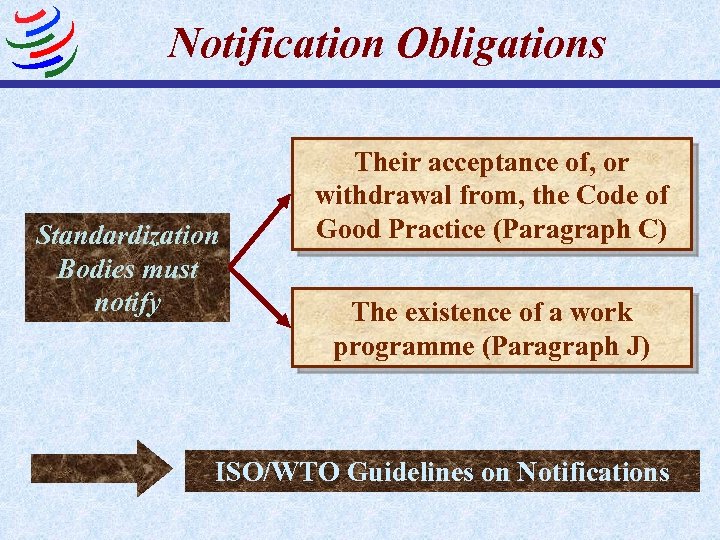 Notification Obligations

Standardization Bodies must notify

Their acceptance of, or withdrawal from, the Code of Good Practice (Paragraph C)

The existence of a work programme (Paragraph J)

ISO/WTO Guidelines on Notifications